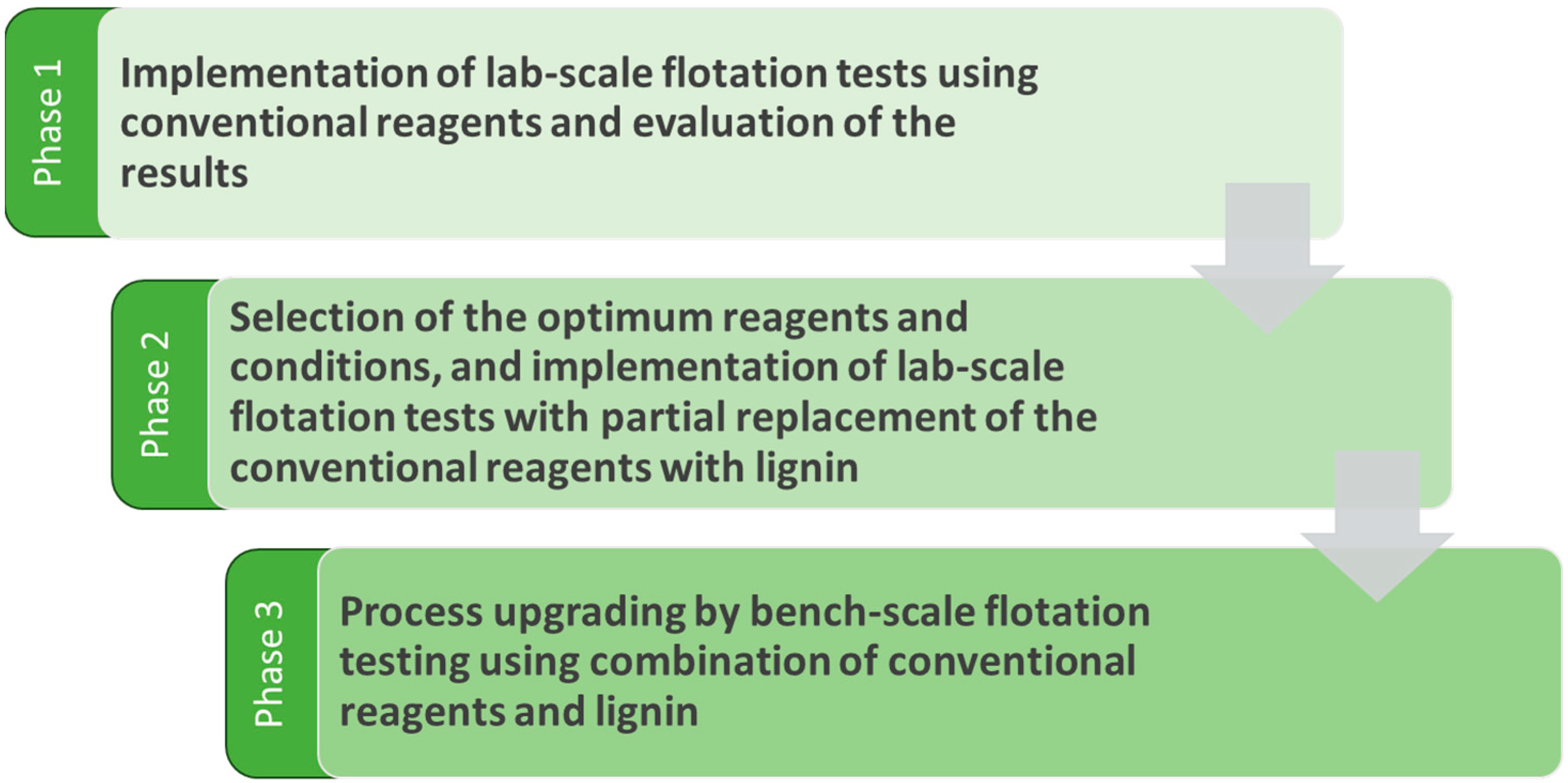 Phase 1

Implementation of lab-scale flotation tests using conventional reagents and evaluation of the results

Phase 2

Selection of the optimum reagents and conditions, and implementation of lab-scale flotation tests with partial replacement of the conventional reagents with lignin

Phase 3

Process upgrading by bench-scale flotation testing using combination of conventional reagents and lignin